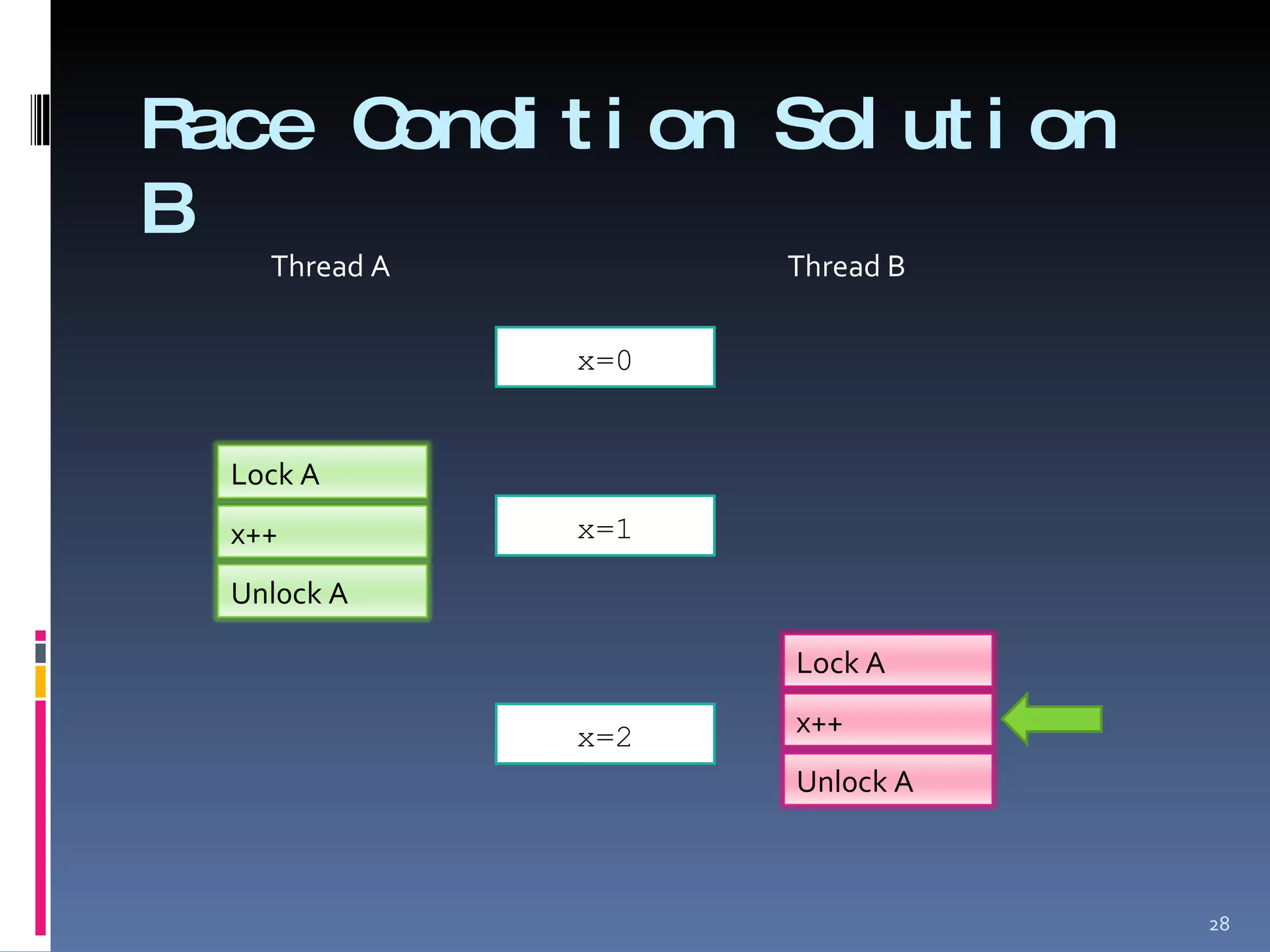 Race Condition Solution B

Thread A

Thread B

x=0

Lock A

x++

Unlock A

x=1

Lock A

x++

Unlock A

x=2

28